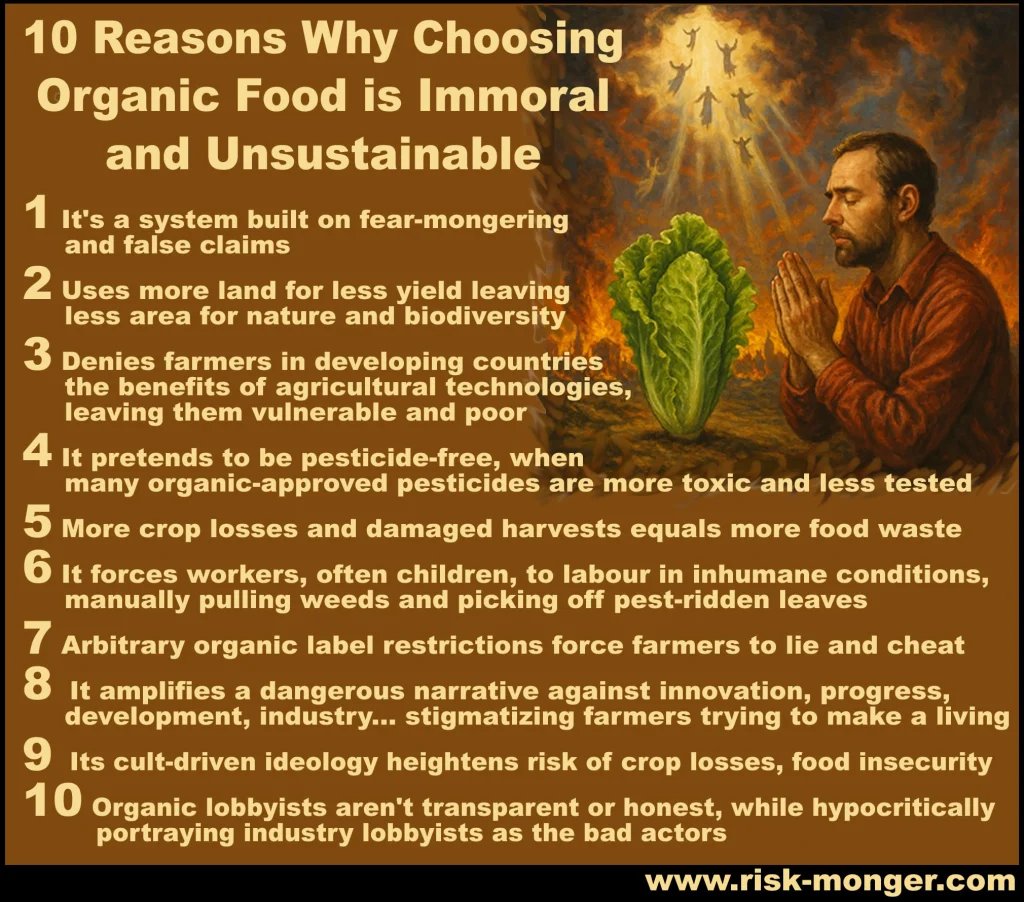 10 Reasons Why Choosing Organic Food is Immoral and Unsustainable

1 It's a system built on fear-mongering and false claims

2 Uses more land for less yield leaving less area for nature and biodiversity

3 Denies farmers in developing countries the benefits of agricultural technologies, leaving them vulnerable and poor

4 It pretends to be pesticide-free, when many organic-approved pesticides are more toxic and less tested

5 More crop losses and damaged harvests equals more food waste

6 It forces workers, often children, to labour in inhumane conditions, manually pulling weeds and picking off pest-ridden leaves

7 Arbitrary organic label restrictions force farmers to lie and cheat

8 It amplifies a dangerous narrative against innovation, progress, development, industry... stigmatizing farmers trying to make a living

9 Its cult-driven ideology heightens risk of crop losses, food insecurity

10 Organic lobbyists aren't transparent or honest, while hypocritically portraying industry lobbyists as the bad actors

www.risk-monger.com